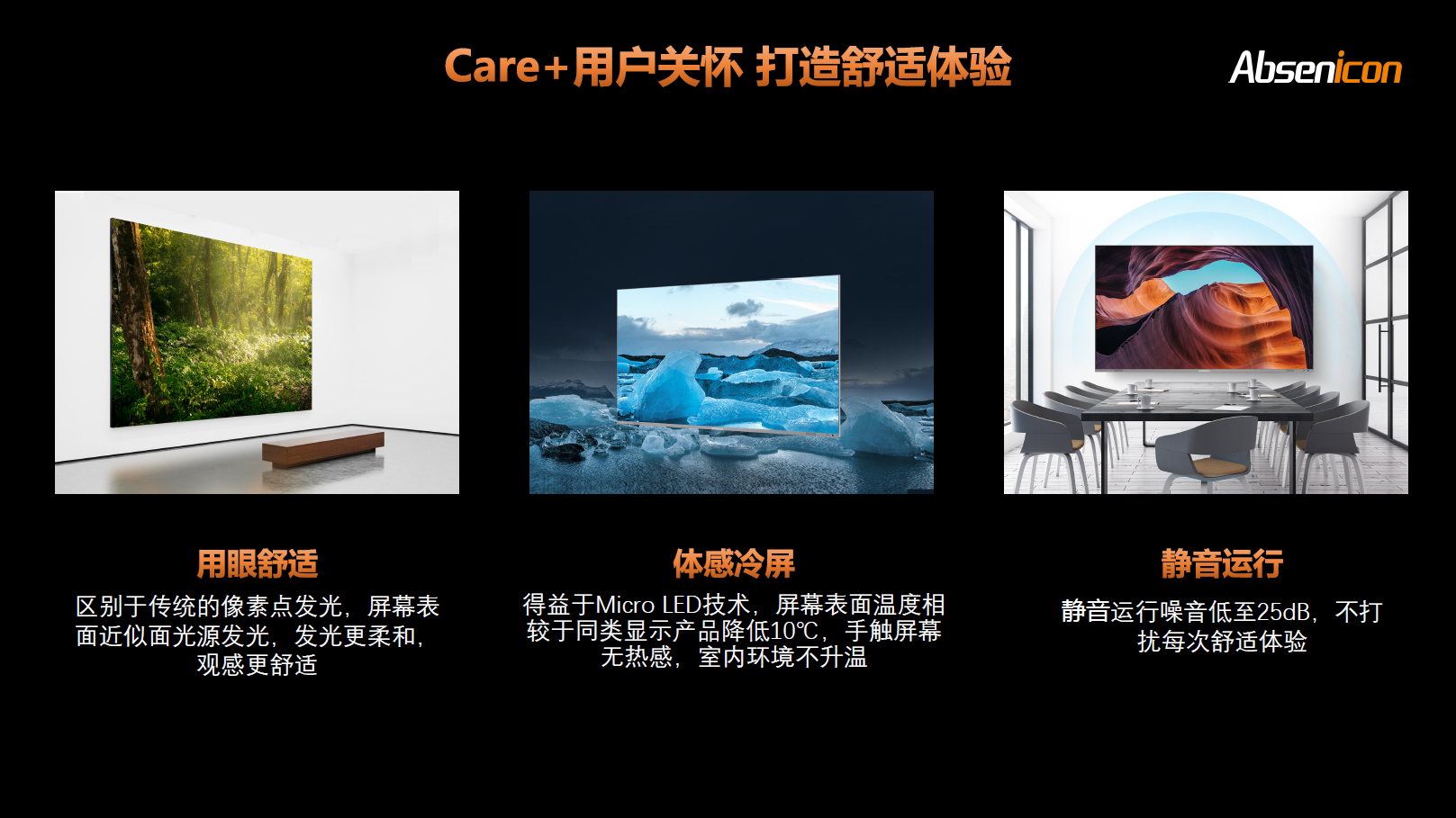 Care+用户关怀 打造舒适体验

Absenicon

用眼舒适

区别于传统的像素点发光，屏幕表面近似面光源发光，发光更柔和，观感更舒适

体感冷屏

得益于Micro LED技术，屏幕表面温度相较于同类显示产品降低10℃，手触屏幕无热感，室内环境不升温

静音运行

静音运行噪音低至25dB，不打扰每次舒适体验